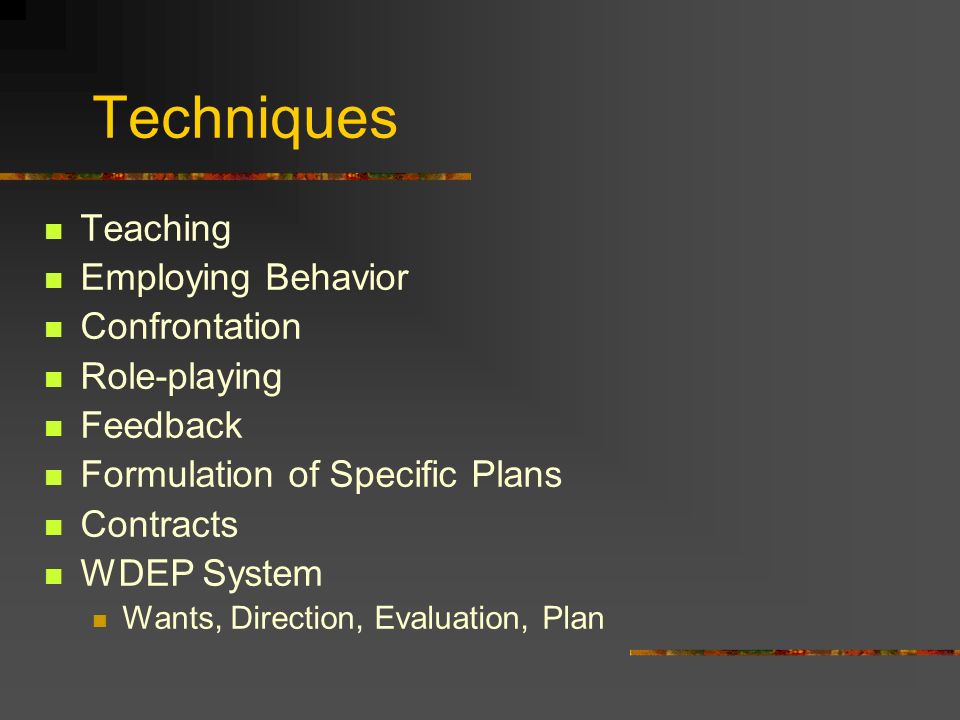 Techniques

- Teaching
- Employing Behavior
- Confrontation
- Role-playing
- Feedback
- Formulation of Specific Plans
- Contracts
- WDEP System
  - Wants, Direction, Evaluation, Plan